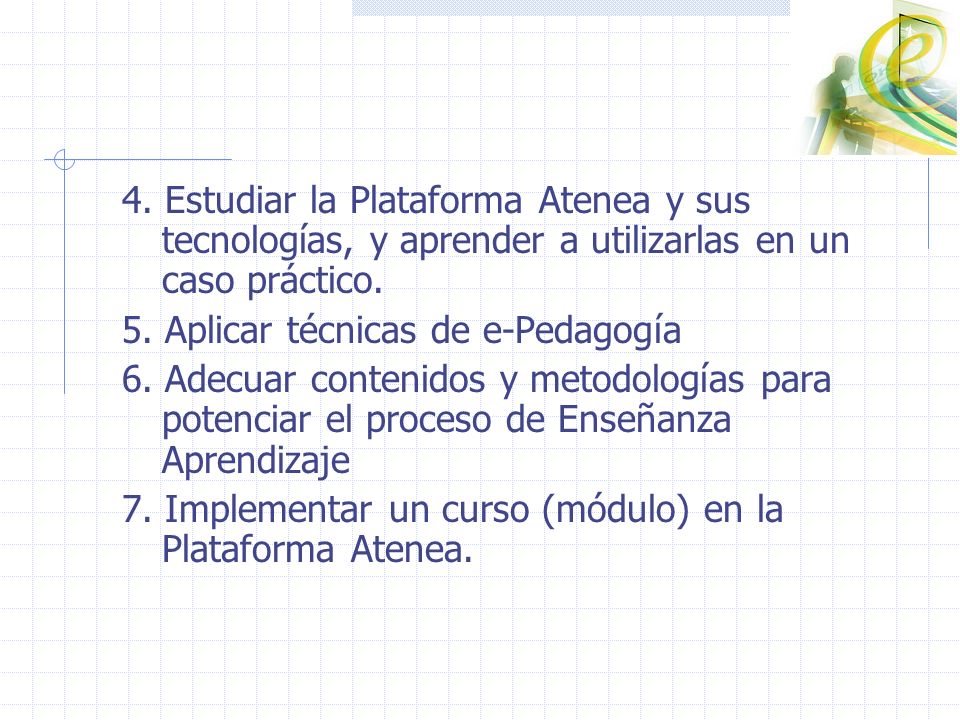 4. Estudiar la Plataforma Atenea y sus tecnologías, y aprender a utilizarlas en un caso práctico.

5. Aplicar técnicas de e-Pedagogía

6. Adecuar contenidos y metodologías para potenciar el proceso de Enseñanza Aprendizaje

7. Implementar un curso (módulo) en la Plataforma Atenea.